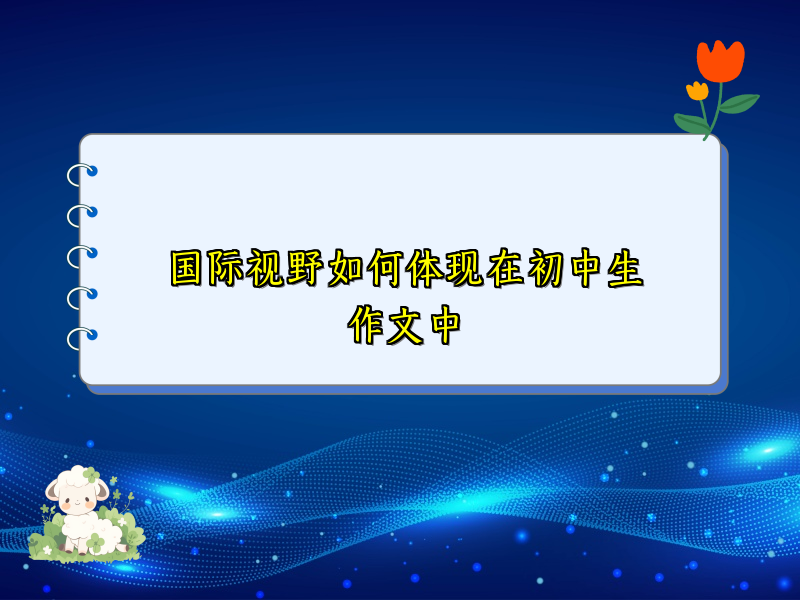 国际视野如何体现在初中生作文中